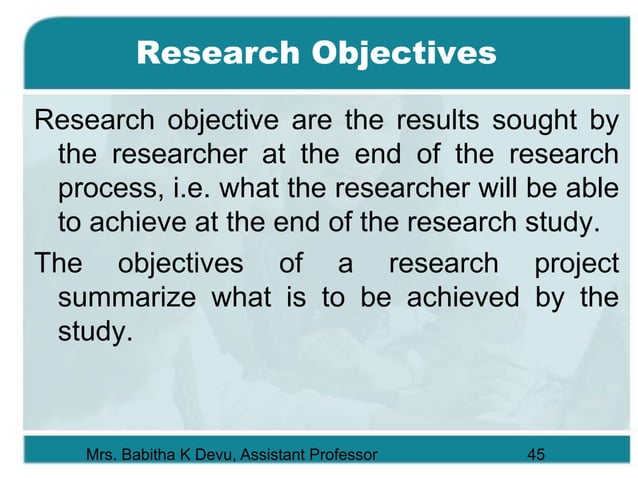 Research Objectives

Research objective are the results sought by the researcher at the end of the research process, i.e. what the researcher will be able to achieve at the end of the research study.

The objectives of a research project summarize what is to be achieved by the study.

Mrs. Babitha K Devu, Assistant Professor 45